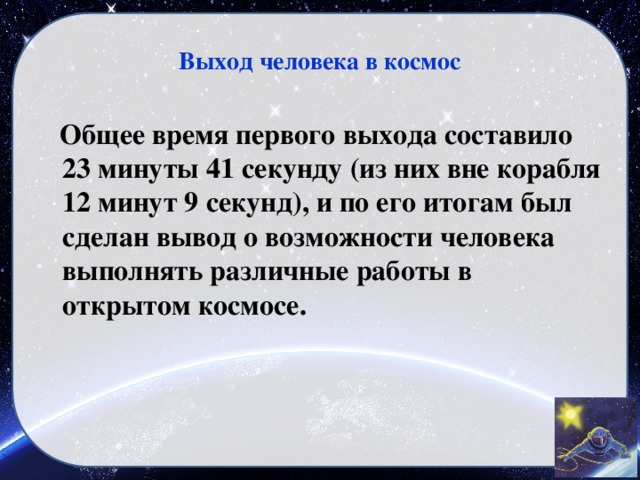 Выход человека в космос

Общее время первого выхода составило 23 минуты 41 секунду (из них вне корабля 12 минут 9 секунд), и по его итогам был сделан вывод о возможности человека выполнять различные работы в открытом космосе.